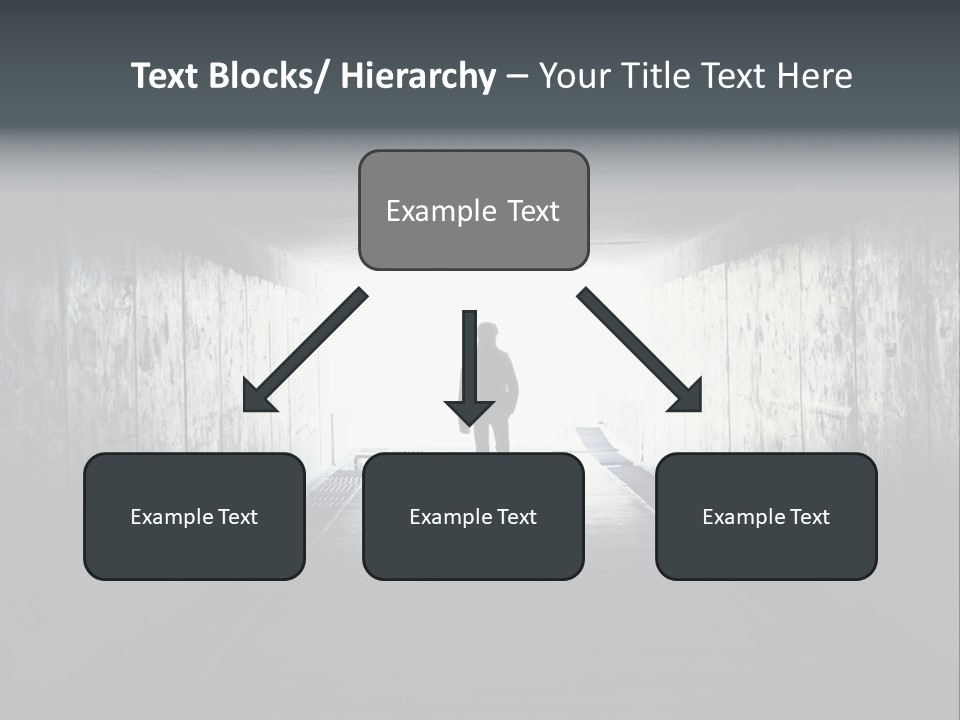 Text Blocks/ Hierarchy – Your Title Text Here

Example Text

Example Text

Example Text

Example Text